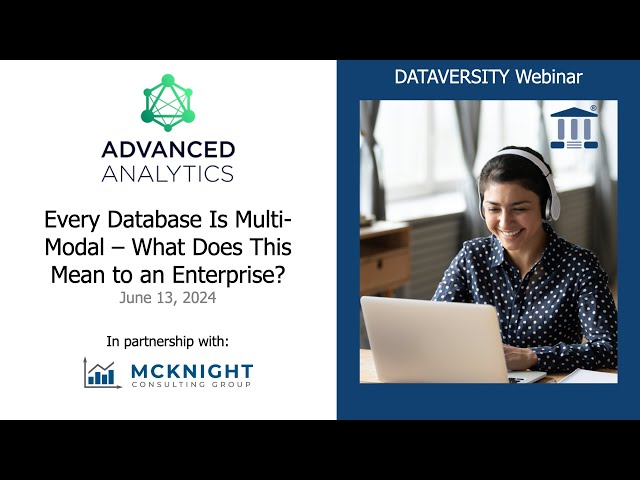 ADVANCED
ANALYTICS

Every Database Is Multi-Modal – What Does This Mean to an Enterprise?
June 13, 2024

In partnership with:

MCKNIGHT
CONSULTING GROUP

DATAVERSITY Webinar

®